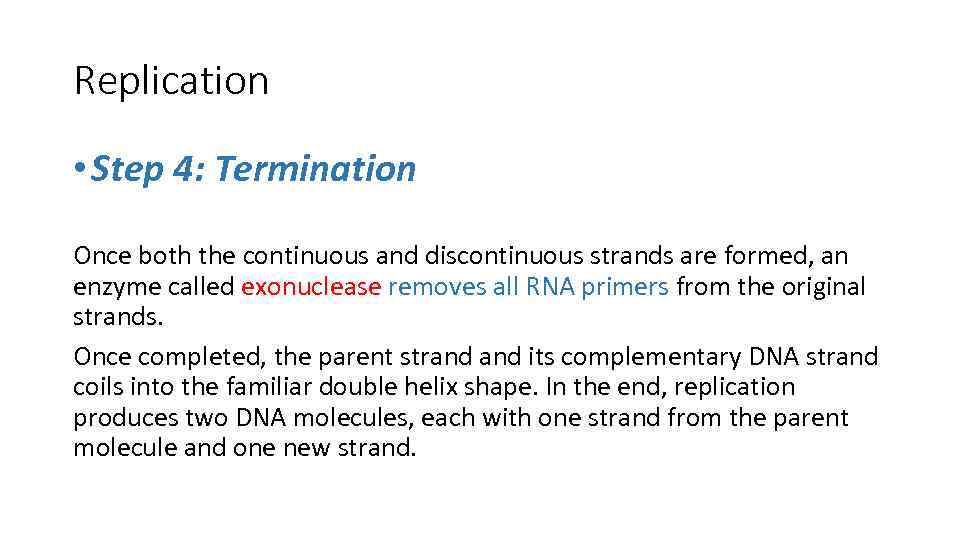 Replication

• Step 4: Termination

Once both the continuous and discontinuous strands are formed, an enzyme called exonuclease removes all RNA primers from the original strands.

Once completed, the parent strand and its complementary DNA strand coils into the familiar double helix shape. In the end, replication produces two DNA molecules, each with one strand from the parent molecule and one new strand.